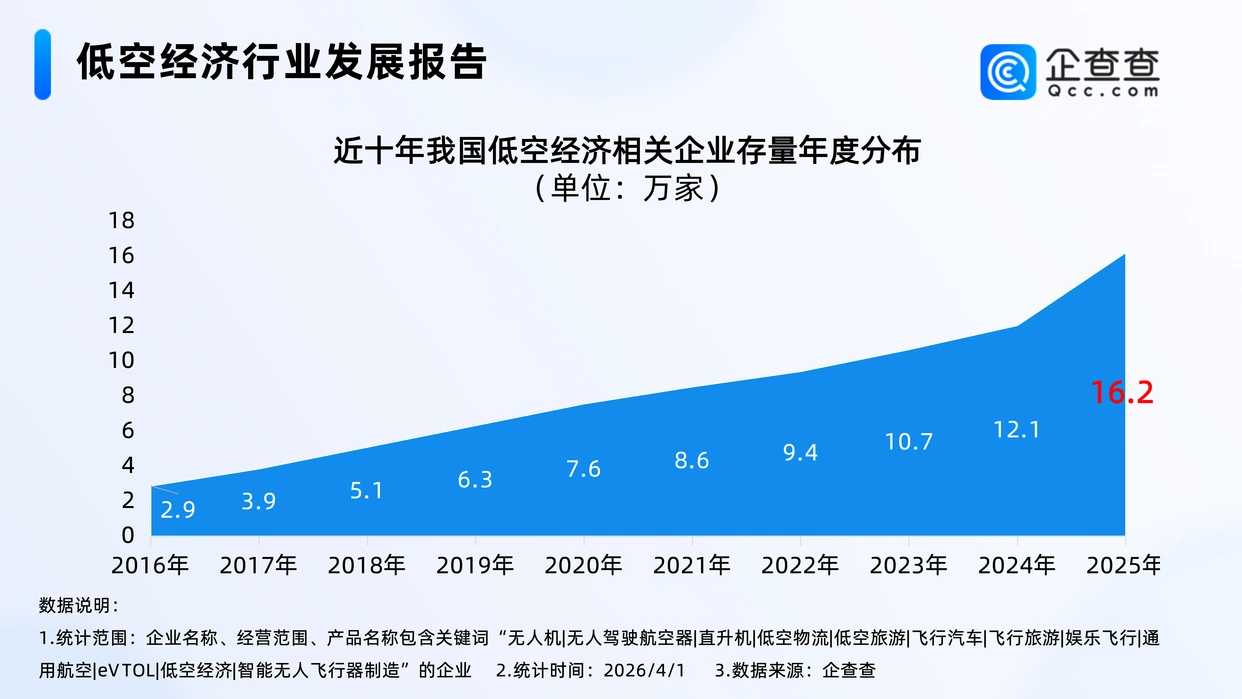 低空经济行业发展报告

企查查
Qcc.com

近十年我国低空经济相关企业存量年度分布
（单位：万家）

18
16
14
12
10
8
6
4
2
0

2.9
3.9
5.1
6.3
7.6
8.6
9.4
10.7
12.1
16.2

2016年 2017年 2018年 2019年 2020年 2021年 2022年 2023年 2024年 2025年

数据说明：
1.统计范围：企业名称、经营范围、产品名称包含关键词“无人机|无人驾驶航空器|直升机|低空物流|低空旅游|飞行汽车|飞行旅游|娱乐飞行|通用航空|eVTOL|低空经济|智能无人飞行器制造”的企业 2.统计时间：2026/4/1 3.数据来源：企查查